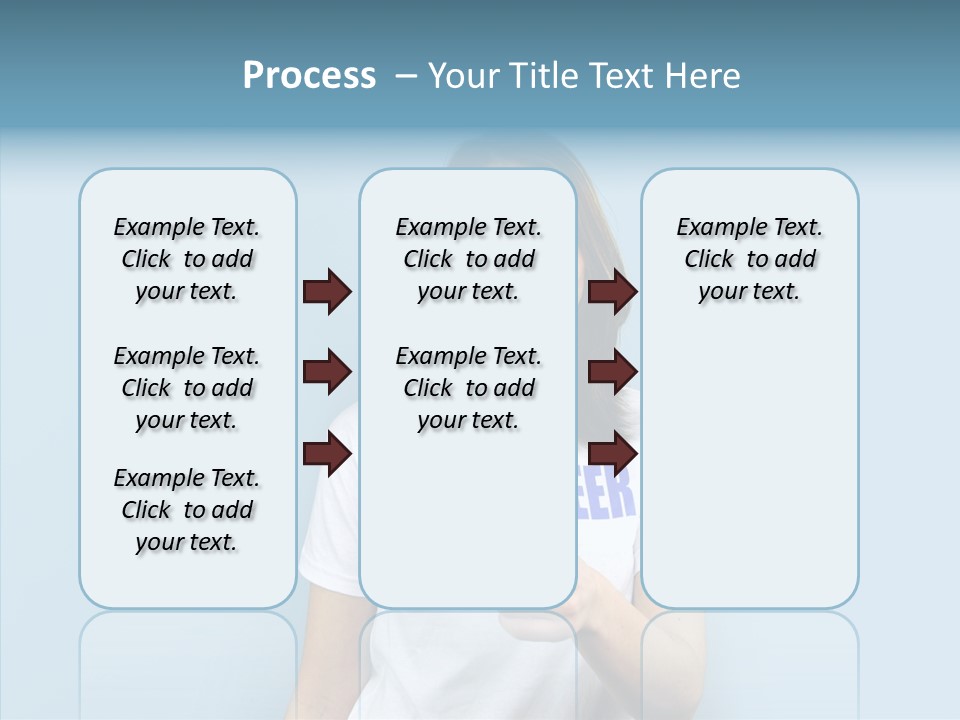 Process – Your Title Text Here

Example Text. Click to add your text.

Example Text. Click to add your text.

Example Text. Click to add your text.

Example Text. Click to add your text.

Example Text. Click to add your text.

Example Text. Click to add your text.

EER